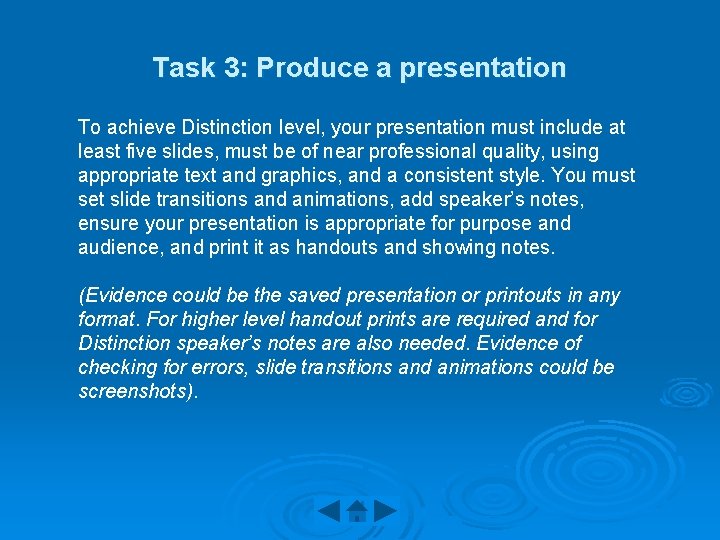 Task 3: Produce a presentation

To achieve Distinction level, your presentation must include at least five slides, must be of near professional quality, using appropriate text and graphics, and a consistent style. You must set slide transitions and animations, add speaker's notes, ensure your presentation is appropriate for purpose and audience, and print it as handouts and showing notes.

(Evidence could be the saved presentation or printouts in any format. For higher level handout prints are required and for Distinction speaker's notes are also needed. Evidence of checking for errors, slide transitions and animations could be screenshots).